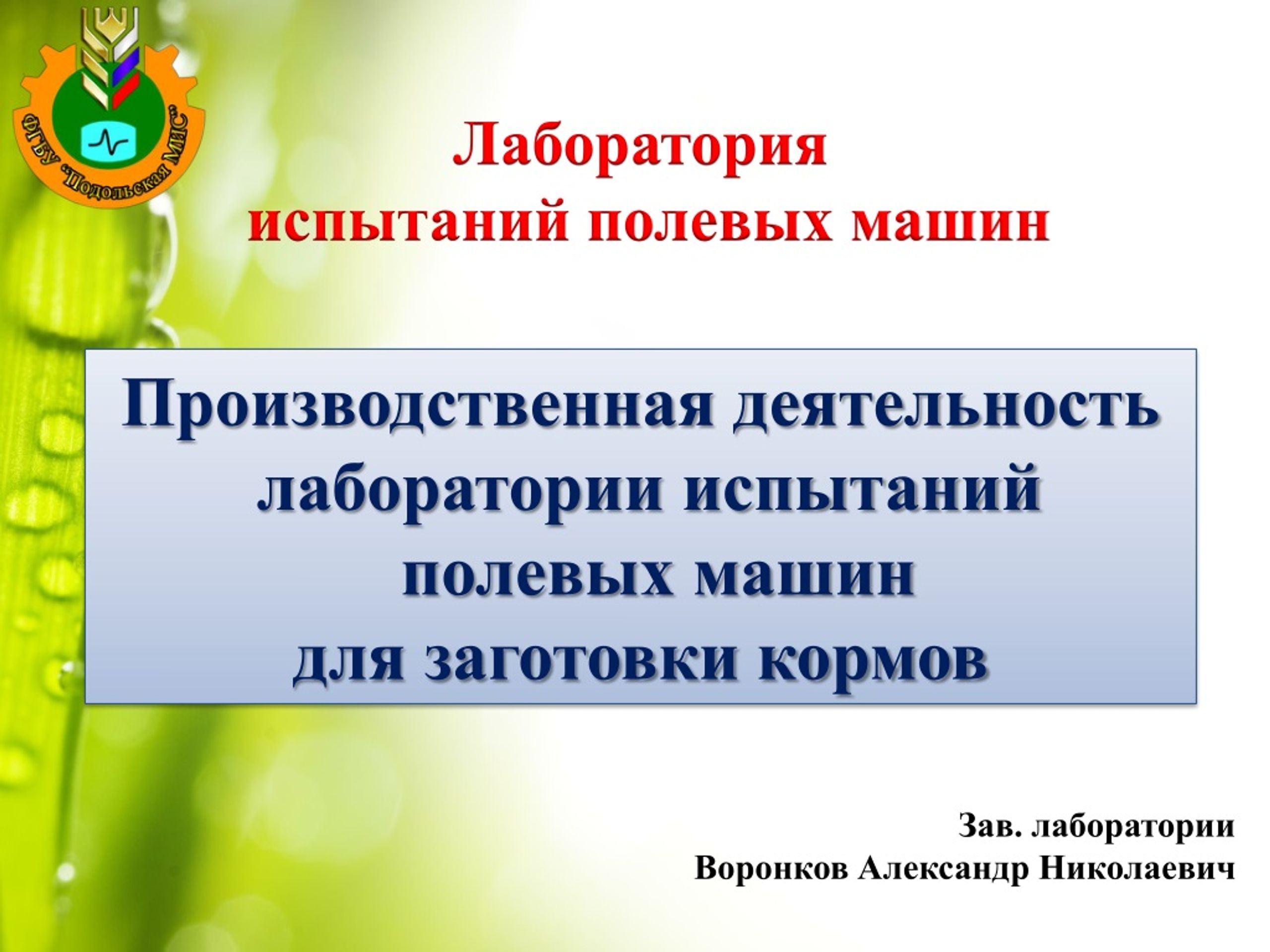 ФГБУ "Подольская МИС"

Лаборатория
испытаний полевых машин

Производственная деятельность лаборатории испытаний полевых машин для заготовки кормов

Зав. лаборатории
Воронков Александр Николаевич